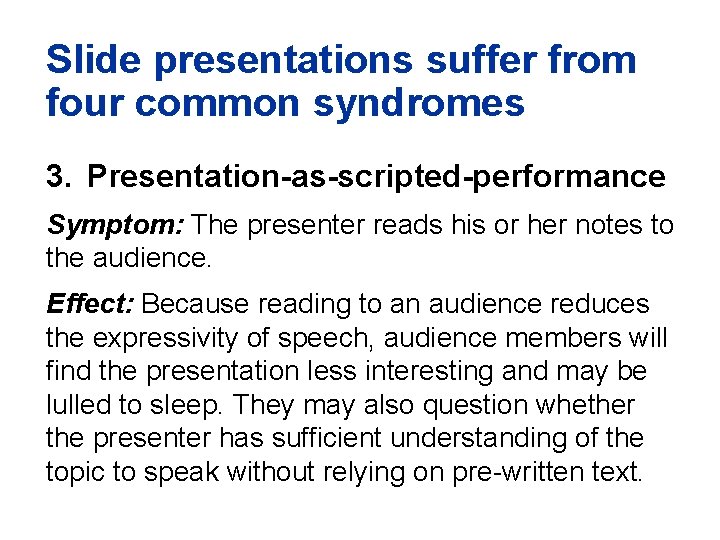 Slide presentations suffer from four common syndromes

3. Presentation-as-scripted-performance

Symptom: The presenter reads his or her notes to the audience.

Effect: Because reading to an audience reduces the expressivity of speech, audience members will find the presentation less interesting and may be lulled to sleep. They may also question whether the presenter has sufficient understanding of the topic to speak without relying on pre-written text.